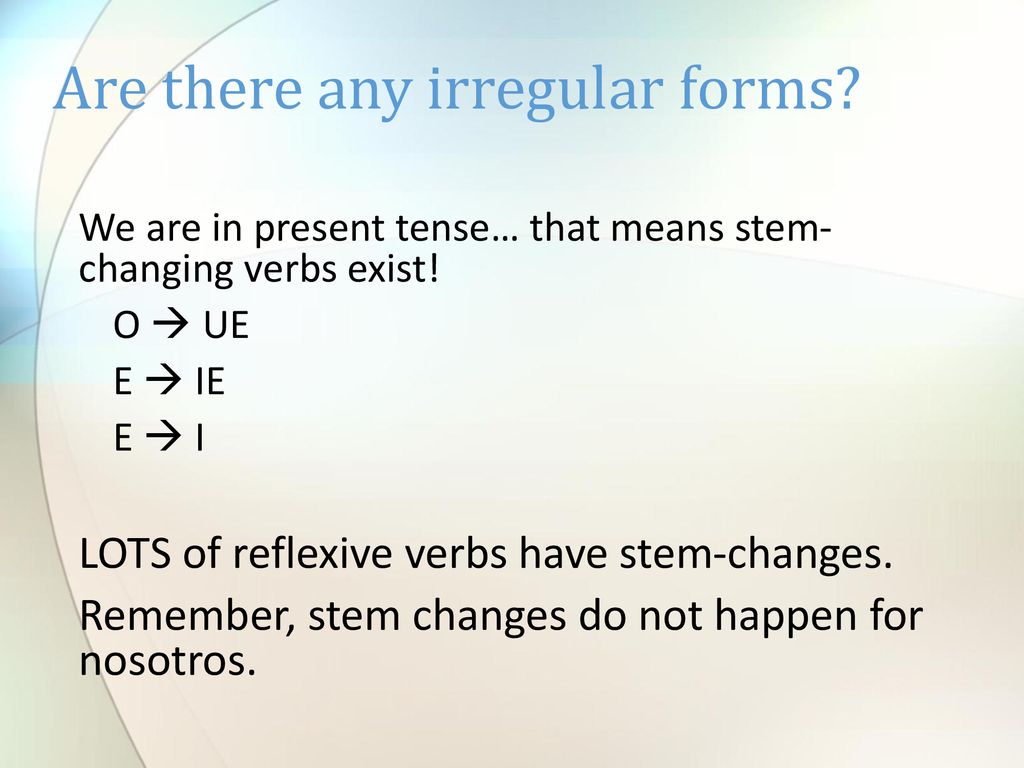 Are there any irregular forms?

We are in present tense… that means stem-changing verbs exist!

O → UE

E → IE

E → I

LOTS of reflexive verbs have stem-changes.

Remember, stem changes do not happen for nosotros.